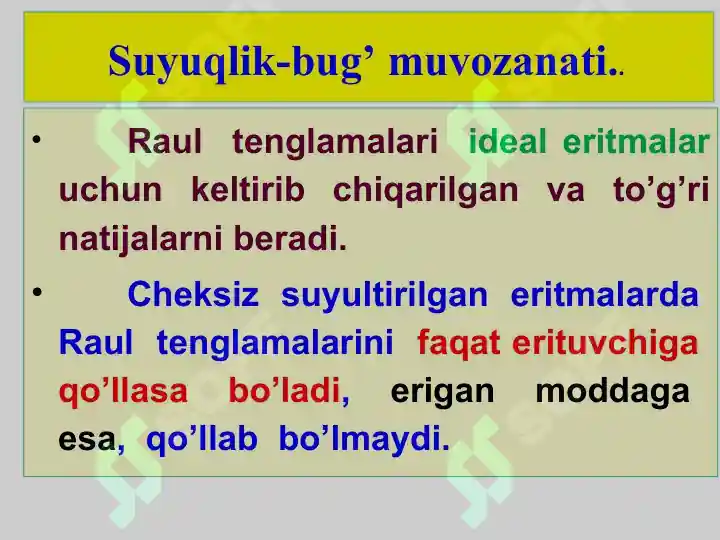 Suyuqlik-bug’ muvozanati..

• Raul tenglamalari ideal eritmalar uchun keltirib chiqarilgan va to’g’ri natijalarni beradi.

• Cheksiz suyultirilgan eritmalarda Raul tenglamalarini faqat erituvchiga qo’llasa bo’ladi, erigan moddaga esa, qo’llab bo’lmaydi.